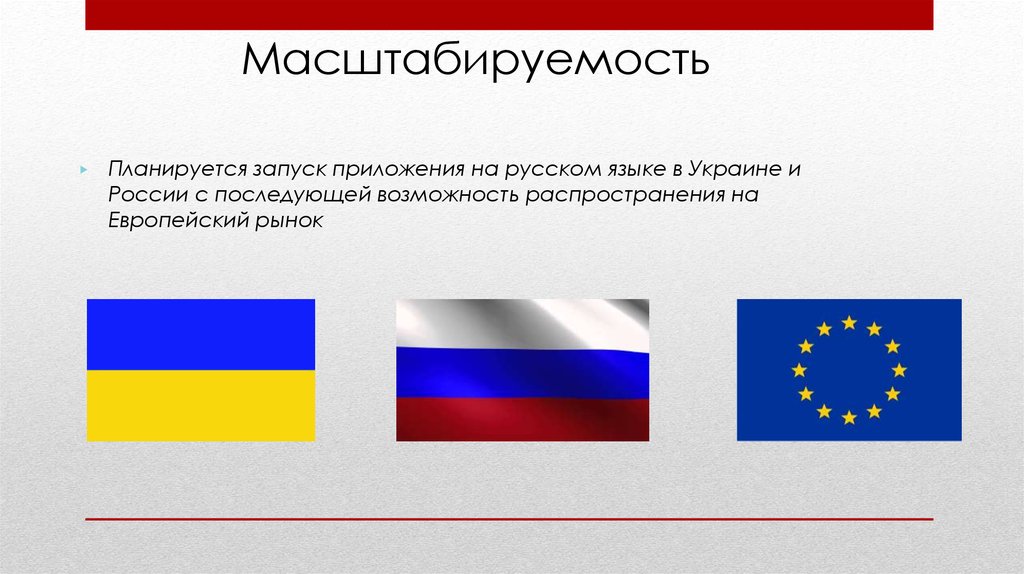 Масштабируемость

Планируется запуск приложения на русском языке в Украине и России с последующей возможность распространения на Европейский рынок